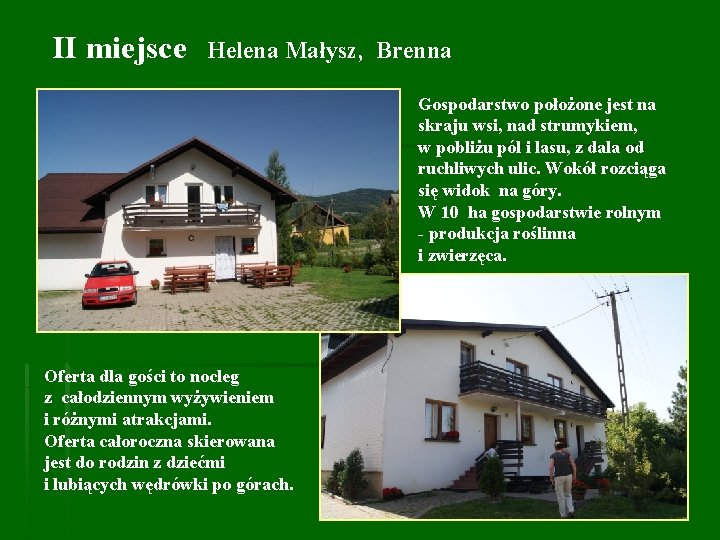 II miejsce Helena Małysz, Brenna

Gospodarstwo położone jest na skraju wsi, nad strumykiem, w pobliżu pól i lasu, z dala od ruchliwych ulic. Wokół rozciąga się widok na góry.
W 10 ha gospodarstwie rolnym - produkcja roślinna i zwierzęca.

Oferta dla gości to nocleg z całodziennym wyżywieniem i różnymi atrakcjami.
Oferta całoroczna skierowana jest do rodzin z dziećmi i lubiących wędrówki po górach.